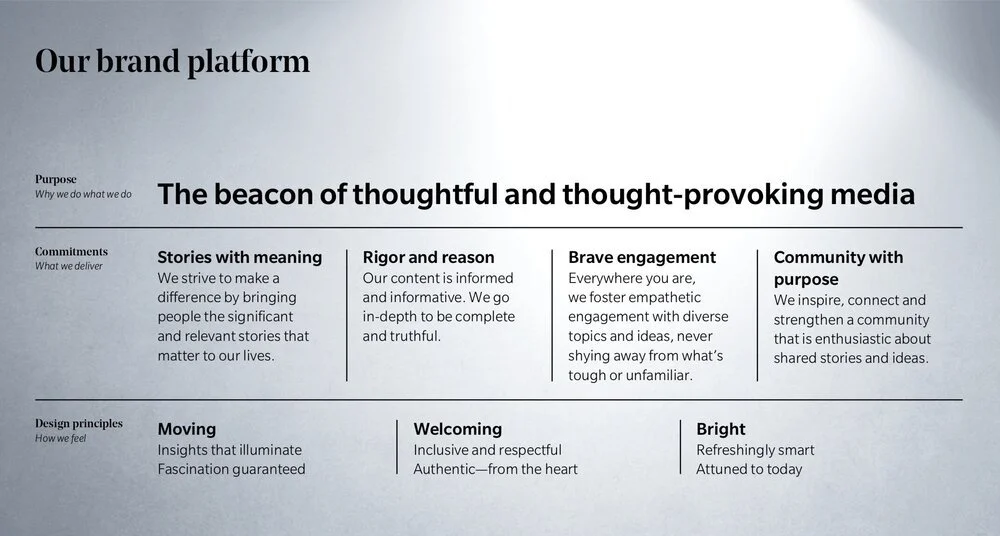 Our brand platform

Purpose
Why we do what we do

The beacon of thoughtful and thought-provoking media

Commitments
What we deliver

Stories with meaning
We strive to make a difference by bringing people the significant and relevant stories that matter to our lives.

Rigor and reason
Our content is informed and informative. We go in-depth to be complete and truthful.

Brave engagement
Everywhere you are, we foster empathetic engagement with diverse topics and ideas, never shying away from what's tough or unfamiliar.

Community with purpose
We inspire, connect and strengthen a community that is enthusiastic about shared stories and ideas.

Design principles
How we feel

Moving
Insights that illuminate
Fascination guaranteed

Welcoming
Inclusive and respectful
Authentic—from the heart

Bright
Refreshingly smart
Attuned to today